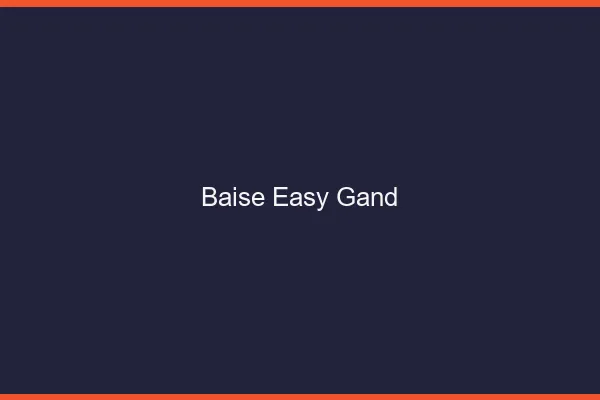 Baise Easy Gand